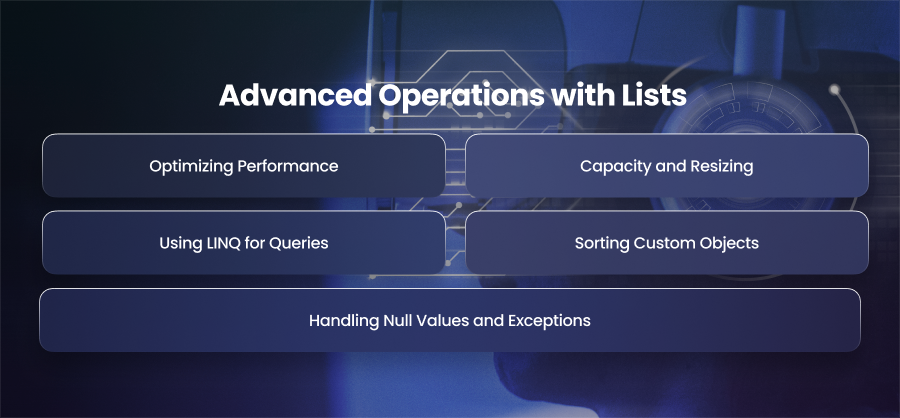 Advanced Operations with Lists

Optimizing Performance

Capacity and Resizing

Using LINQ for Queries

Sorting Custom Objects

Handling Null Values and Exceptions